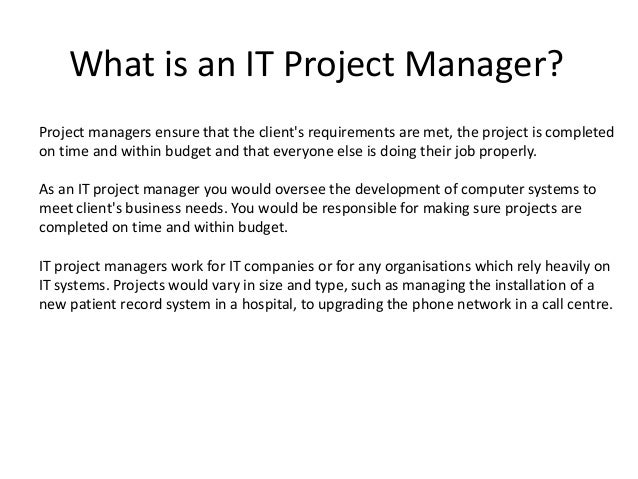 What is an IT Project Manager?

Project managers ensure that the client's requirements are met, the project is completed on time and within budget and that everyone else is doing their job properly.

As an IT project manager you would oversee the development of computer systems to meet client's business needs. You would be responsible for making sure projects are completed on time and within budget.

IT project managers work for IT companies or for any organisations which rely heavily on IT systems. Projects would vary in size and type, such as managing the installation of a new patient record system in a hospital, to upgrading the phone network in a call centre.